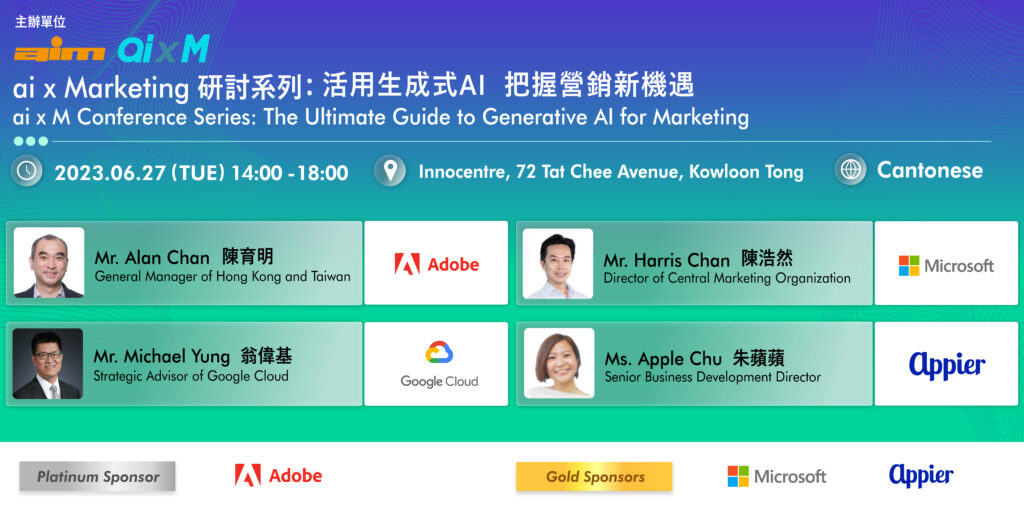 主辦單位

aim ai x M

ai x Marketing 研討系列: 活用生成式AI 把握營銷新機遇

ai x M Conference Series: The Ultimate Guide to Generative AI for Marketing

2023.06.27 (TUE) 14:00 -18:00

Innocentre, 72 Tat Chee Avenue, Kowloon Tong

Cantonese

Mr. Alan Chan 陳育明
General Manager of Hong Kong and Taiwan

Adobe

Mr. Harris Chan 陳浩然
Director of Central Marketing Organization

Microsoft

Mr. Michael Yung 翁偉基
Strategic Advisor of Google Cloud

Google Cloud

Ms. Apple Chu 朱蘋蘋
Senior Business Development Director

Appier

Platinum Sponsor

Adobe

Gold Sponsors

Microsoft

Appier